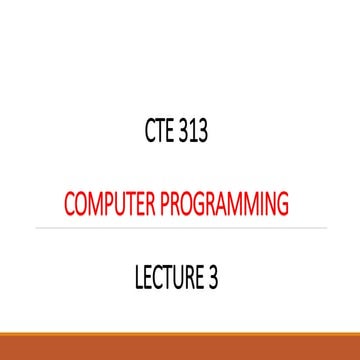 CTE 313

COMPUTER PROGRAMMING

LECTURE 3